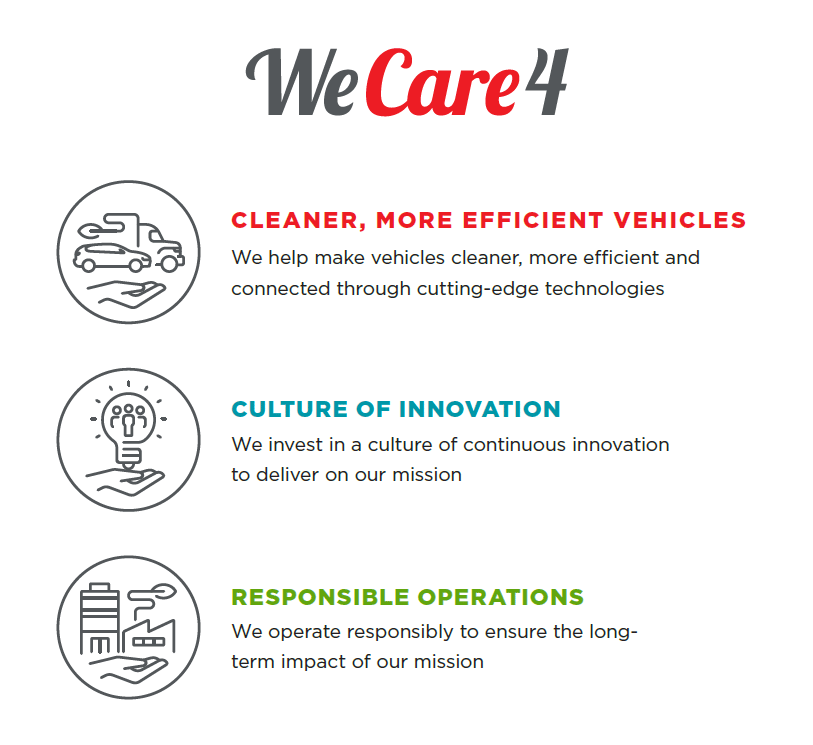 We Care 4

CLEANER, MORE EFFICIENT VEHICLES
We help make vehicles cleaner, more efficient and connected through cutting-edge technologies

CULTURE OF INNOVATION
We invest in a culture of continuous innovation to deliver on our mission

RESPONSIBLE OPERATIONS
We operate responsibly to ensure the long-term impact of our mission